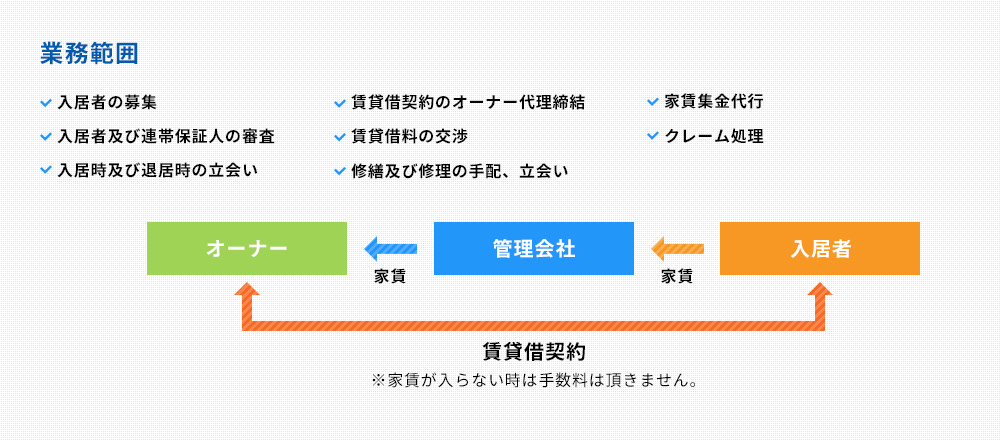 業務範囲

入居者の募集
入居者及び連帯保証人の審査
入居時及び退居時の立会い

賃貸借契約のオーナー代理締結
賃貸借料の交渉
修繕及び修理の手配、立会い

家賃集金代行
クレーム処理

オーナー
家賃
管理会社
家賃
入居者

賃貸借契約
※家賃が入らない時は手数料は頂きません。